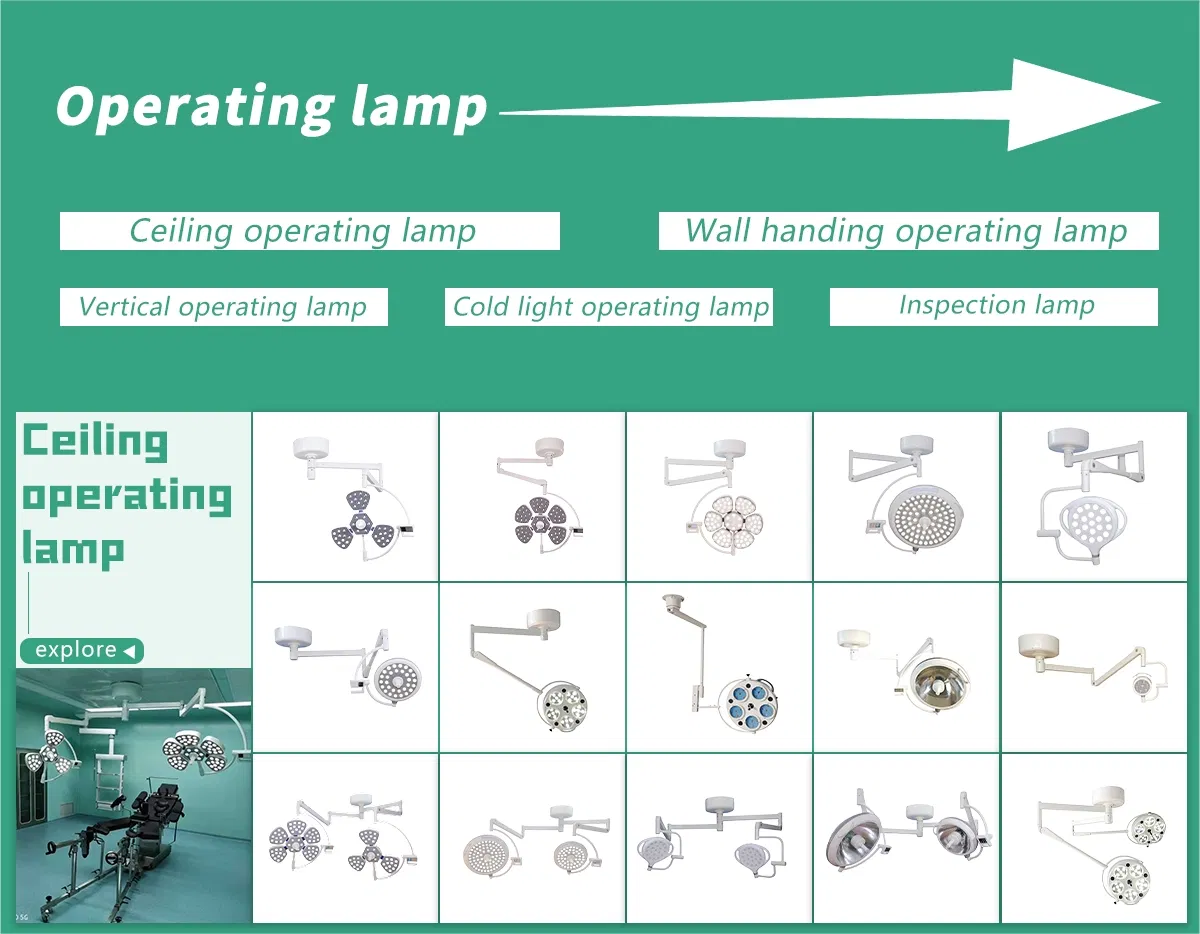 Operating lamp

Ceiling operating lamp

Wall handing operating lamp

Vertical operating lamp

Cold light operating lamp

Inspection lamp

Ceiling operating lamp

explore